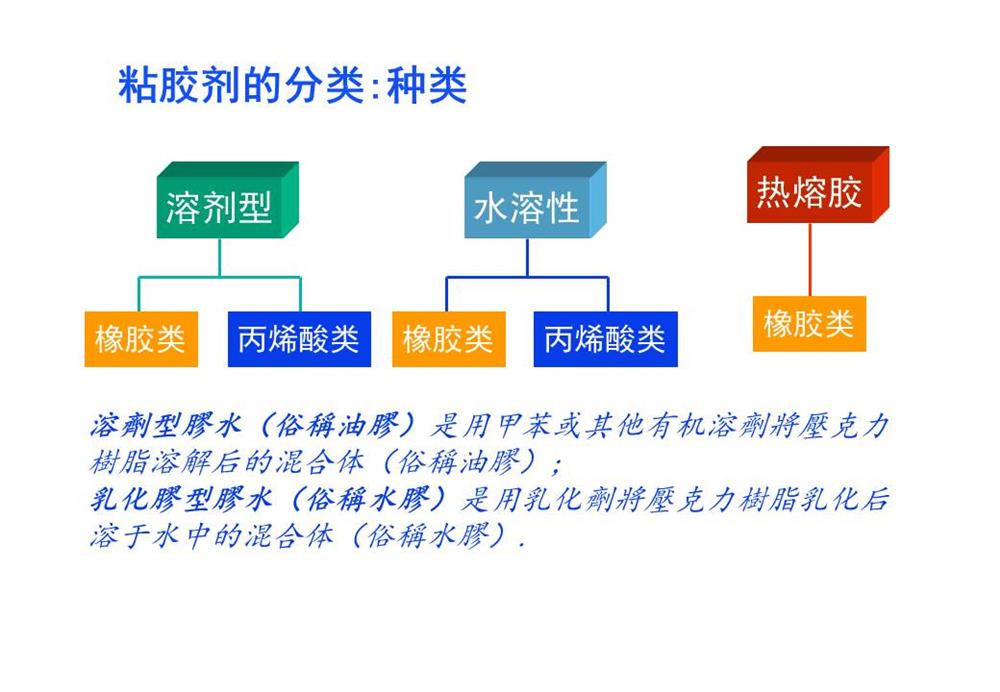 粘胶剂的分类:种类

溶剂型

橡胶类

丙烯酸类

水溶性

橡胶类

丙烯酸类

热熔胶

橡胶类

溶劑型膠水（俗稱油膠）是用甲苯或其他有机溶劑將壓克力樹脂溶解后的混合体（俗稱油膠）;
乳化膠型膠水（俗稱水膠）是用乳化劑將壓克力樹脂乳化后溶于水中的混合体（俗稱水膠）.